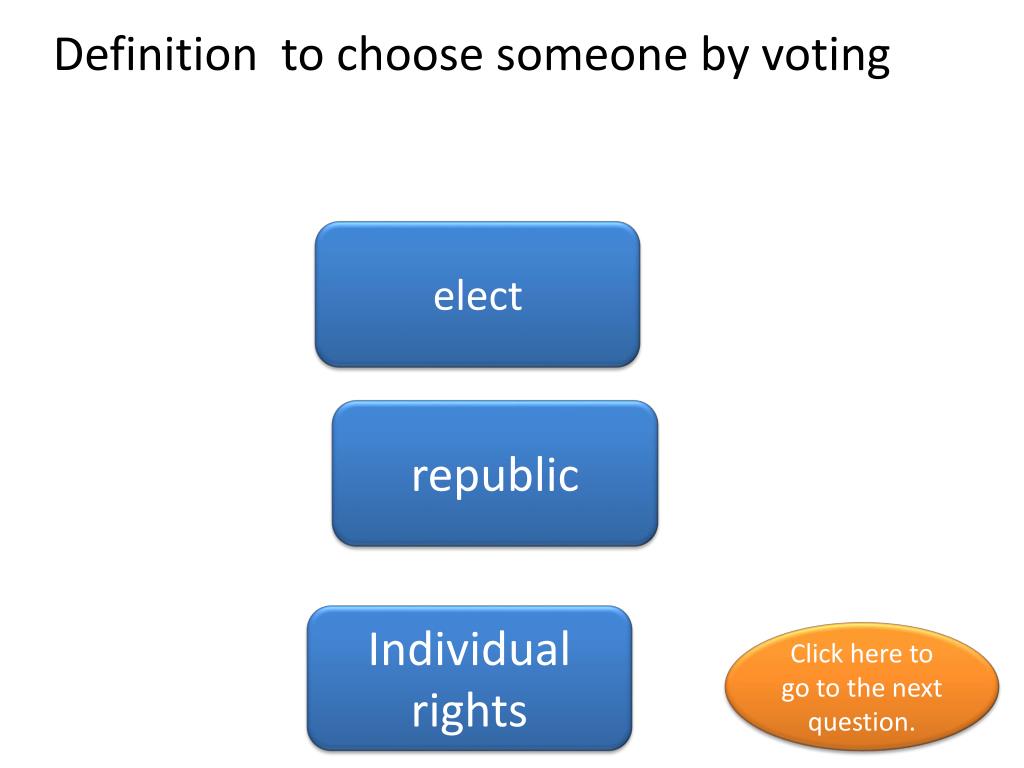 Definition  to choose someone by voting

elect

republic

Individual rights

Click here to go to the next question.